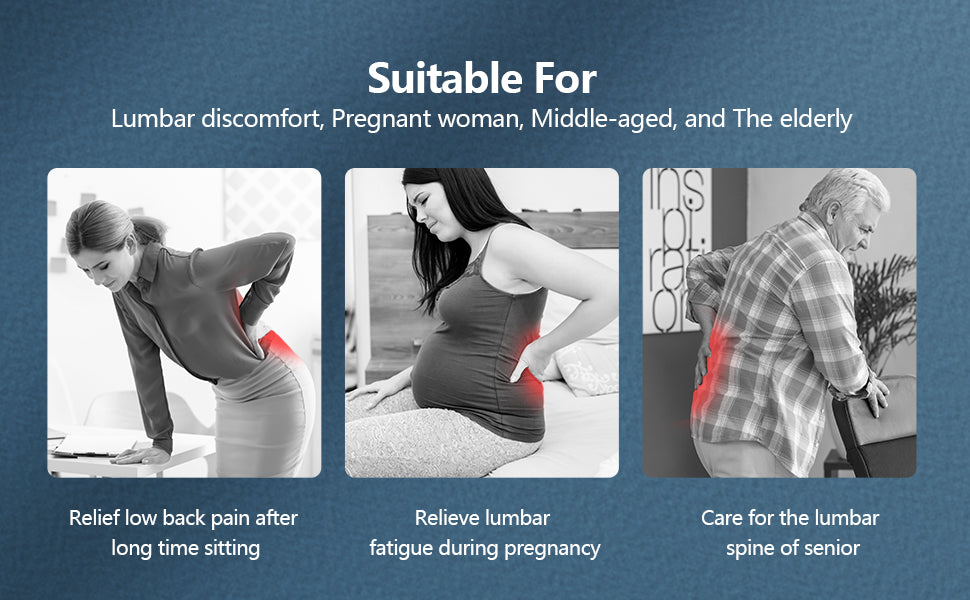 Suitable For
Lumbar discomfort, Pregnant woman, Middle-aged, and The elderly

ins
pi
rati
on

Relief low back pain after long time sitting

Relieve lumbar fatigue during pregnancy

Care for the lumbar spine of senior